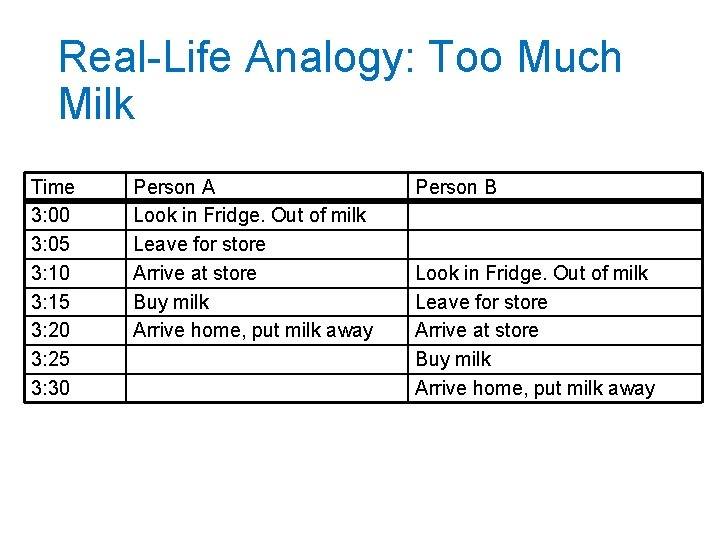 Real-Life Analogy: Too Much Milk

| Time | Person A | Person B |
|---|---|---|
| 3:00 | Look in Fridge. Out of milk | |
| 3:05 | Leave for store | |
| 3:10 | Arrive at store | Look in Fridge. Out of milk |
| 3:15 | Buy milk | Leave for store |
| 3:20 | Arrive home, put milk away | Arrive at store |
| 3:25 | | Buy milk |
| 3:30 | | Arrive home, put milk away |